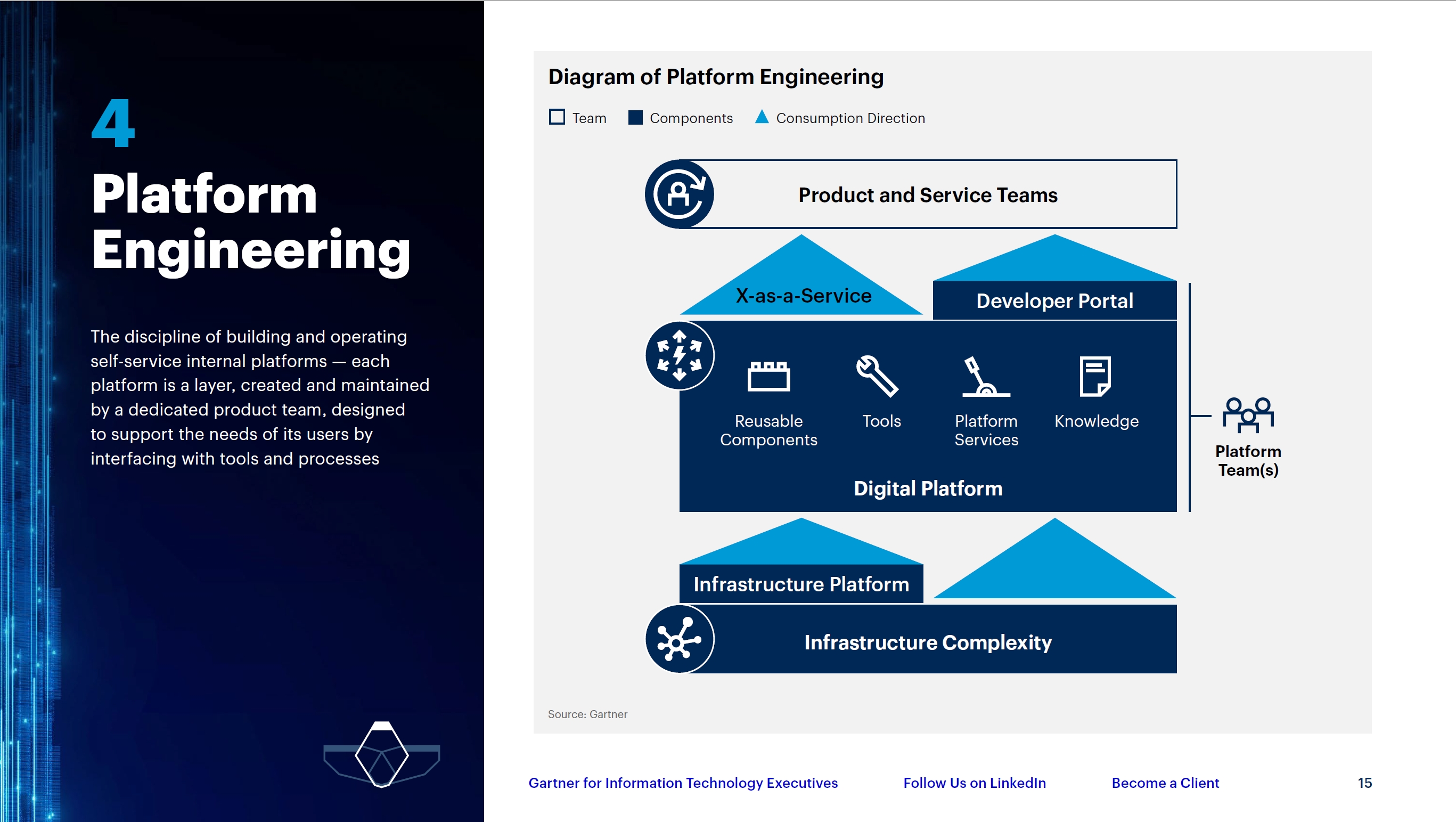 4

Platform Engineering

The discipline of building and operating self-service internal platforms — each platform is a layer, created and maintained by a dedicated product team, designed to support the needs of its users by interfacing with tools and processes

Diagram of Platform Engineering

Team Components Consumption Direction

Product and Service Teams

X-as-a-Service

Developer Portal

Reusable Components

Tools

Platform Services

Knowledge

Digital Platform

Platform Team(s)

Infrastructure Platform

Infrastructure Complexity

Source: Gartner

Gartner for Information Technology Executives

Follow Us on LinkedIn

Become a Client

15